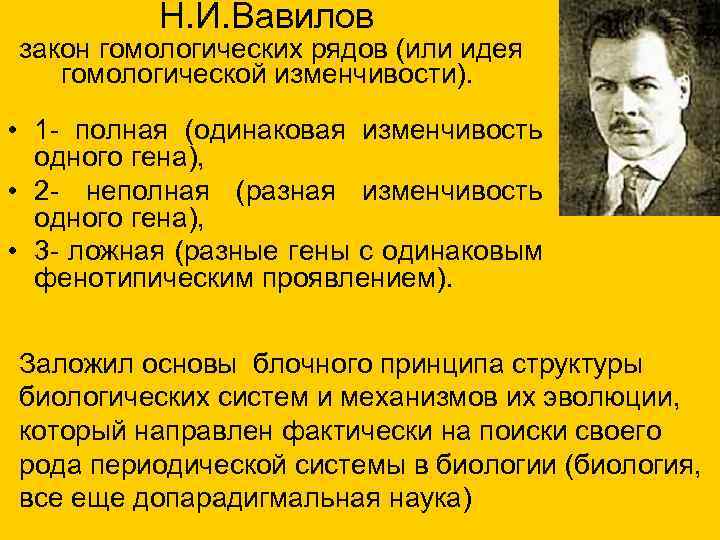 Н.И.Вавилов
закон гомологических рядов (или идея гомологической изменчивости).

• 1- полная (одинаковая изменчивость одного гена),
• 2- неполная (разная изменчивость одного гена),
• 3- ложная (разные гены с одинаковым фенотипическим проявлением).

Заложил основы блочного принципа структуры биологических систем и механизмов их эволюции, который направлен фактически на поиски своего рода периодической системы в биологии (биология, все еще допарадигмальная наука)